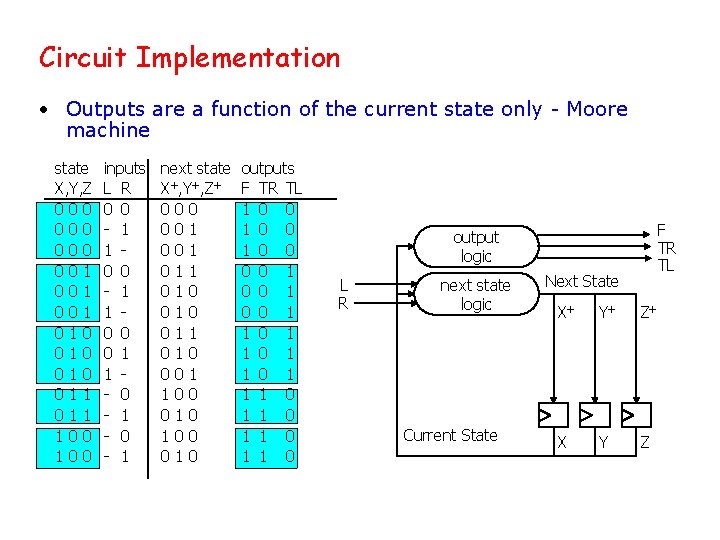 Circuit Implementation

• Outputs are a function of the current state only - Moore machine

| state X,Y,Z | inputs L R | next state $X^+,Y^+,Z^+$ | outputs F TR TL |
|---|---|---|---|
| 0 0 0 | 0 0 | 0 0 0 | 1 0 0 |
| 0 0 0 | - 1 | 0 0 1 | 1 0 0 |
| 0 0 0 | 1 - | 0 0 1 | 1 0 0 |
| 0 0 1 | 0 0 | 0 1 1 | 0 0 1 |
| 0 0 1 | - 1 | 0 1 0 | 0 0 1 |
| 0 0 1 | 1 - | 0 1 0 | 0 0 1 |
| 0 1 0 | 0 0 | 0 1 1 | 1 0 1 |
| 0 1 0 | 0 1 | 0 1 0 | 1 0 1 |
| 0 1 0 | 1 - | 0 0 1 | 1 0 1 |
| 0 1 1 | - 0 | 1 0 0 | 1 1 0 |
| 0 1 1 | - 1 | 0 1 0 | 1 1 0 |
| 1 0 0 | - 0 | 1 0 0 | 1 1 0 |
| 1 0 0 | - 1 | 0 1 0 | 1 1 0 |

output logic
F
TR
TL
L
R
next state logic
Next State
$X^+$
$Y^+$
$Z^+$
Current State
X
Y
Z